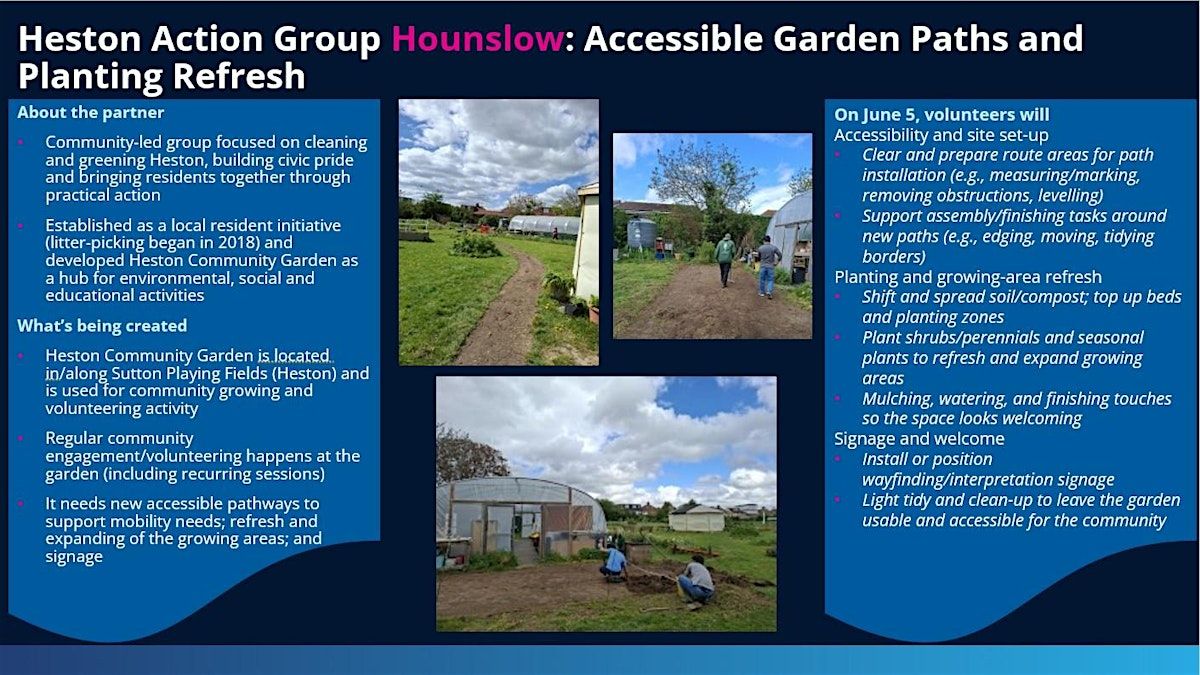 Heston Action Group Hounslow: Accessible Garden Paths and Planting Refresh

About the partner

- Community-led group focused on cleaning and greening Heston, building civic pride and bringing residents together through practical action
- Established as a local resident initiative (litter-picking began in 2018) and developed Heston Community Garden as a hub for environmental, social and educational activities

What's being created

- Heston Community Garden is located in/along Sutton Playing Fields (Heston) and is used for community growing and volunteering activity
- Regular community engagement/volunteering happens at the garden (including recurring sessions)
- It needs new accessible pathways to support mobility needs; refresh and expanding of the growing areas; and signage

On June 5, volunteers will

Accessibility and site set-up

- Clear and prepare route areas for path installation (e.g., measuring/marking, removing obstructions, levelling)
- Support assembly/finishing tasks around new paths (e.g., edging, moving, tidying borders)

Planting and growing-area refresh

- Shift and spread soil/compost; top up beds and planting zones
- Plant shrubs/perennials and seasonal plants to refresh and expand growing areas
- Mulching, watering, and finishing touches so the space looks welcoming

Signage and welcome

- Install or position wayfinding/interpretation signage
- Light tidy and clean-up to leave the garden usable and accessible for the community